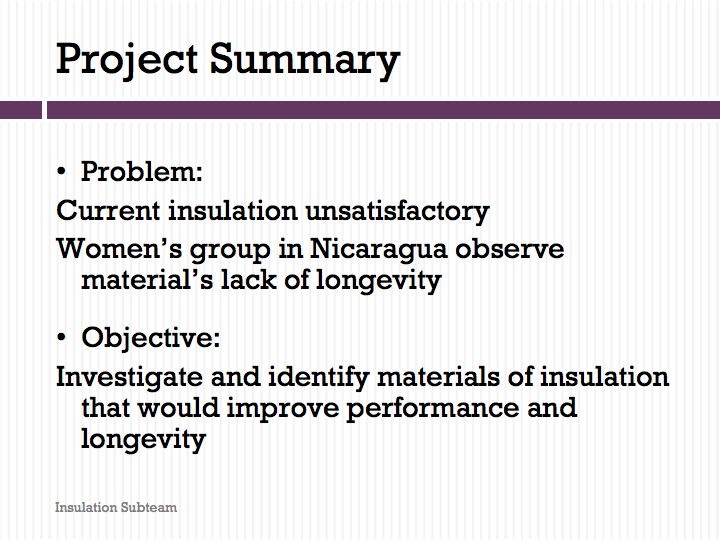 Project Summary

• Problem:

Current insulation unsatisfactory

Women's group in Nicaragua observe material's lack of longevity

• Objective:

Investigate and identify materials of insulation that would improve performance and longevity

Insulation Subteam